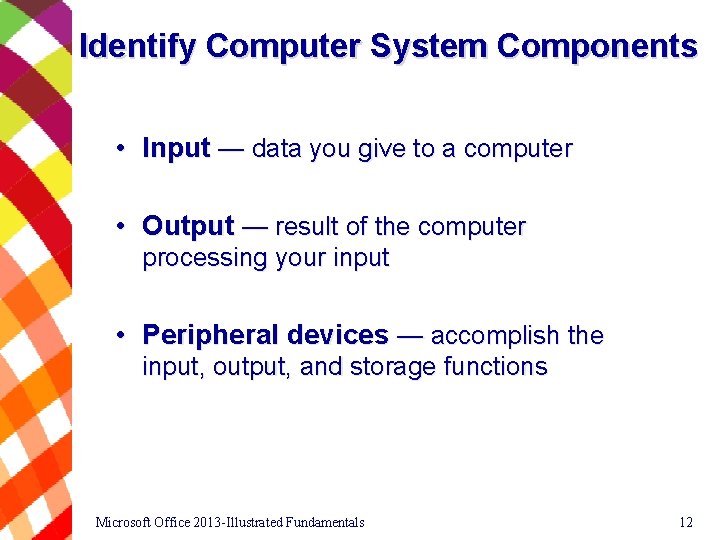 Identify Computer System Components

• Input — data you give to a computer

• Output — result of the computer processing your input

• Peripheral devices — accomplish the input, output, and storage functions

Microsoft Office 2013-Illustrated Fundamentals

12